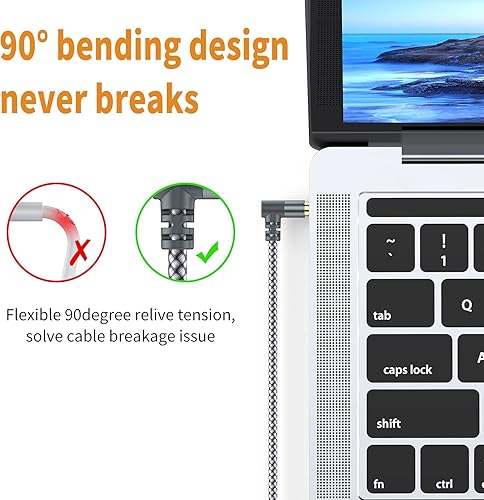 90° bending design never breaks

Flexible 90degree relive tension, solve cable breakage issue

~
`
!
1
tab
Q
caps lock
A
shift
fn
ctrl